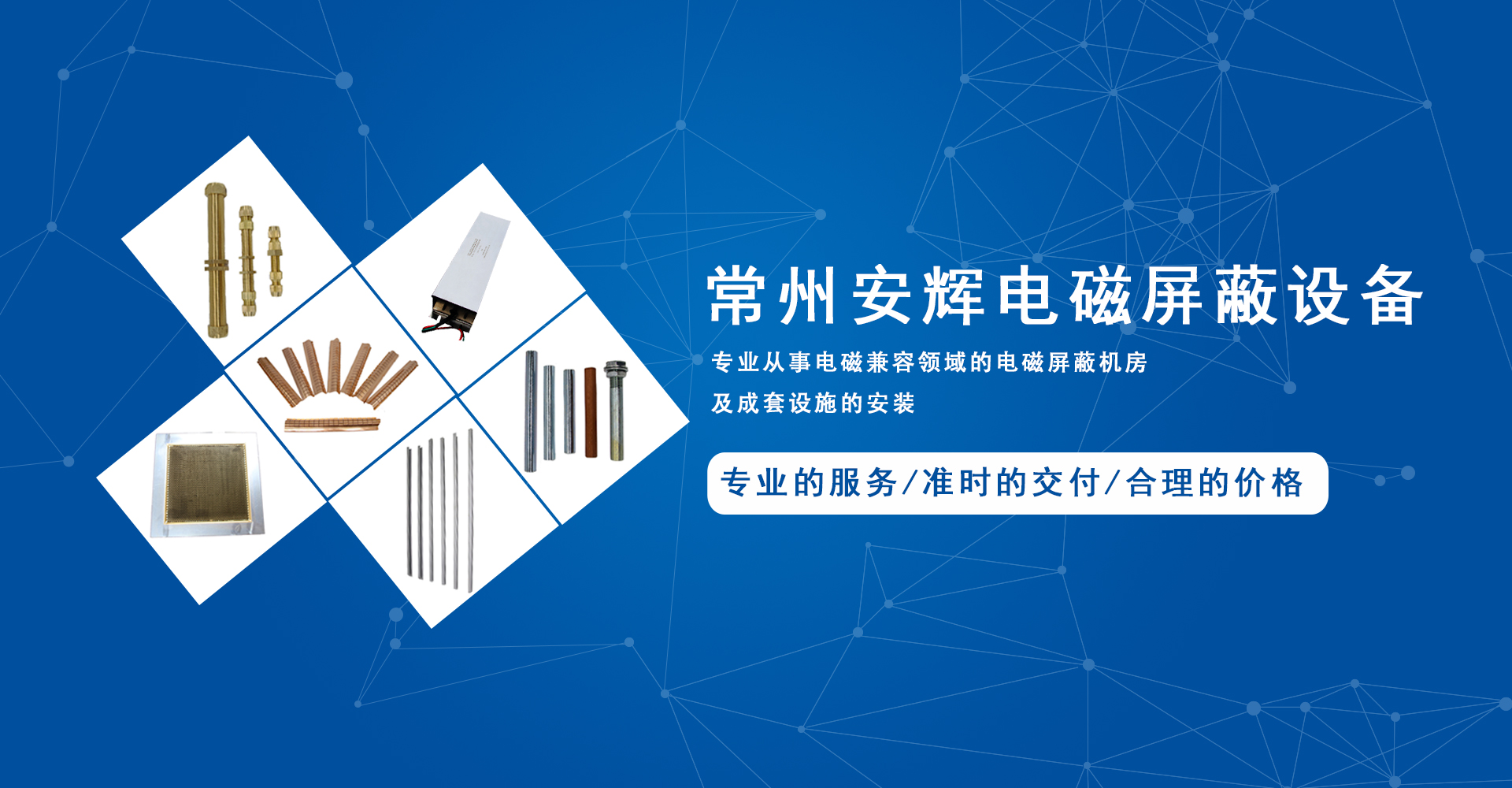 常州安辉电磁屏蔽设备

专业从事电磁兼容领域的电磁屏蔽机房
及成套设施的安装

专业的服务/准时的交付/合理的价格